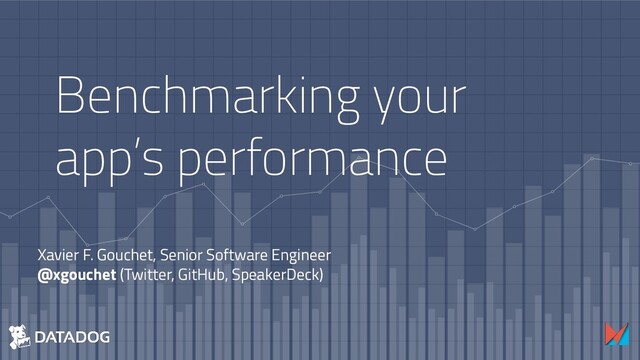 Benchmarking your app's performance

Xavier F. Gouchet, Senior Software Engineer
@xgouchet (Twitter, GitHub, SpeakerDeck)

DATADOG